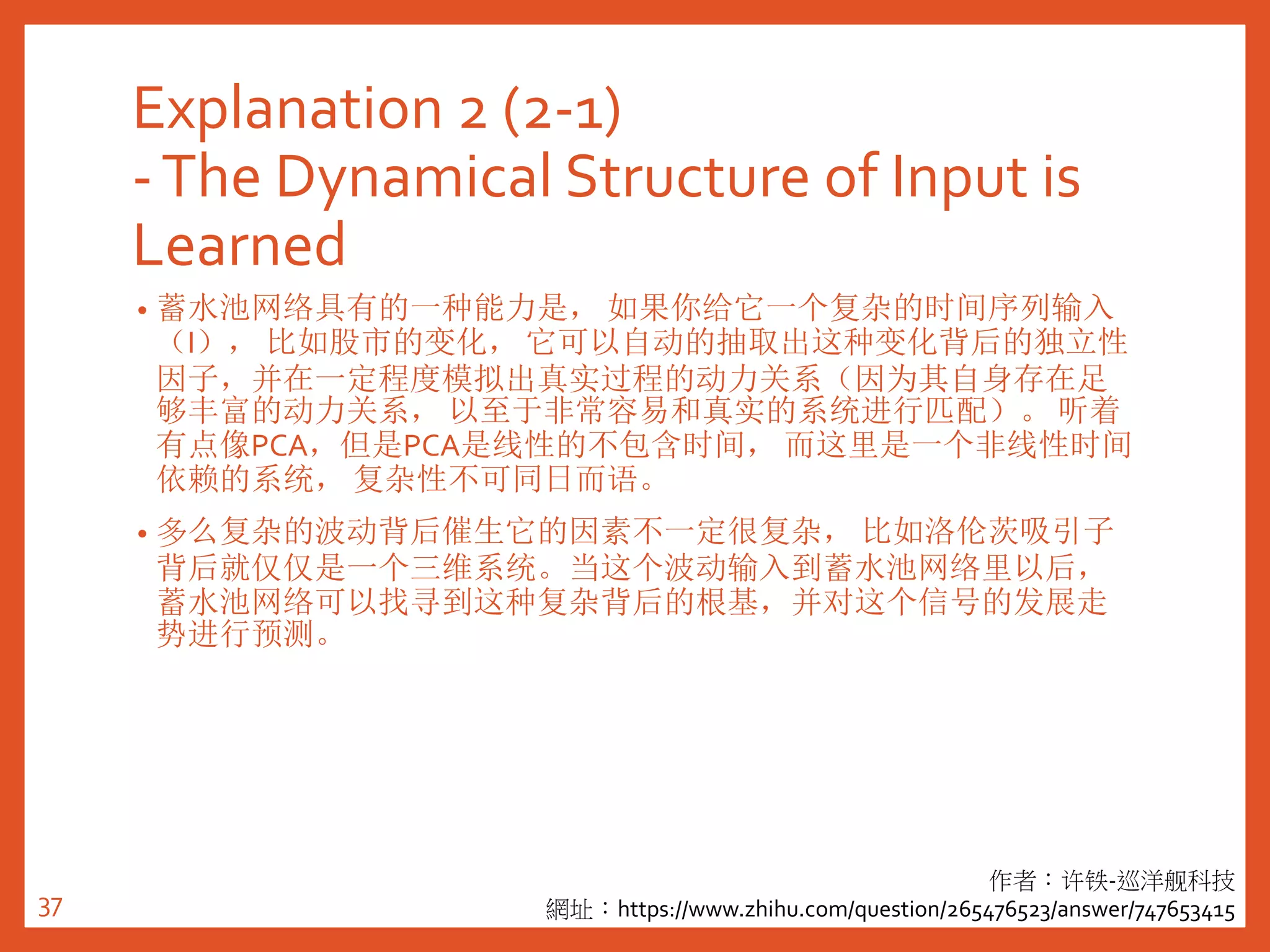 Explanation 2 (2-1)
- The Dynamical Structure of Input is Learned

• 蓄水池网络具有的一种能力是， 如果你给它一个复杂的时间序列输入（I）， 比如股市的变化， 它可以自动的抽取出这种变化背后的独立性因子，并在一定程度模拟出真实过程的动力关系（因为其自身存在足够丰富的动力关系， 以至于非常容易和真实的系统进行匹配）。 听着有点像PCA，但是PCA是线性的不包含时间， 而这里是一个非线性时间依赖的系统， 复杂性不可同日而语。

• 多么复杂的波动背后催生它的因素不一定很复杂， 比如洛伦茨吸引子背后就仅仅是一个三维系统。当这个波动输入到蓄水池网络里以后，蓄水池网络可以找寻到这种复杂背后的根基，并对这个信号的发展走势进行预测。

37

作者：许铁-巡洋舰科技
網址：https://www.zhihu.com/question/265476523/answer/747653415